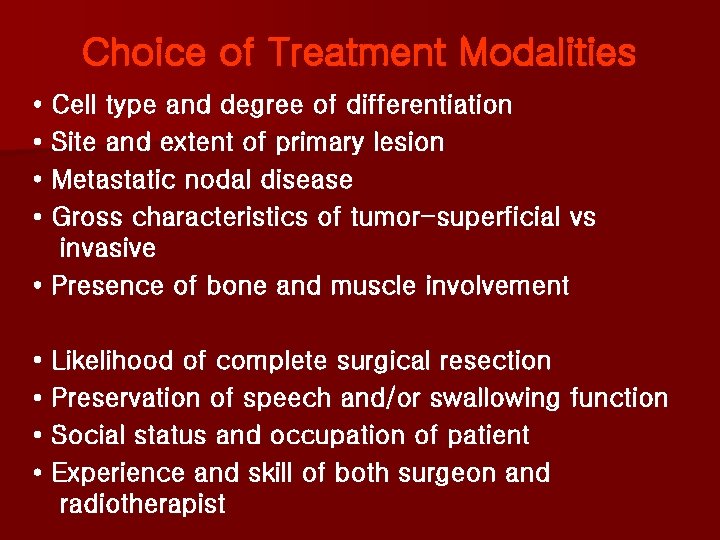 Choice of Treatment Modalities

• Cell type and degree of differentiation
• Site and extent of primary lesion
• Metastatic nodal disease
• Gross characteristics of tumor-superficial vs invasive
• Presence of bone and muscle involvement

• Likelihood of complete surgical resection
• Preservation of speech and/or swallowing function
• Social status and occupation of patient
• Experience and skill of both surgeon and radiotherapist